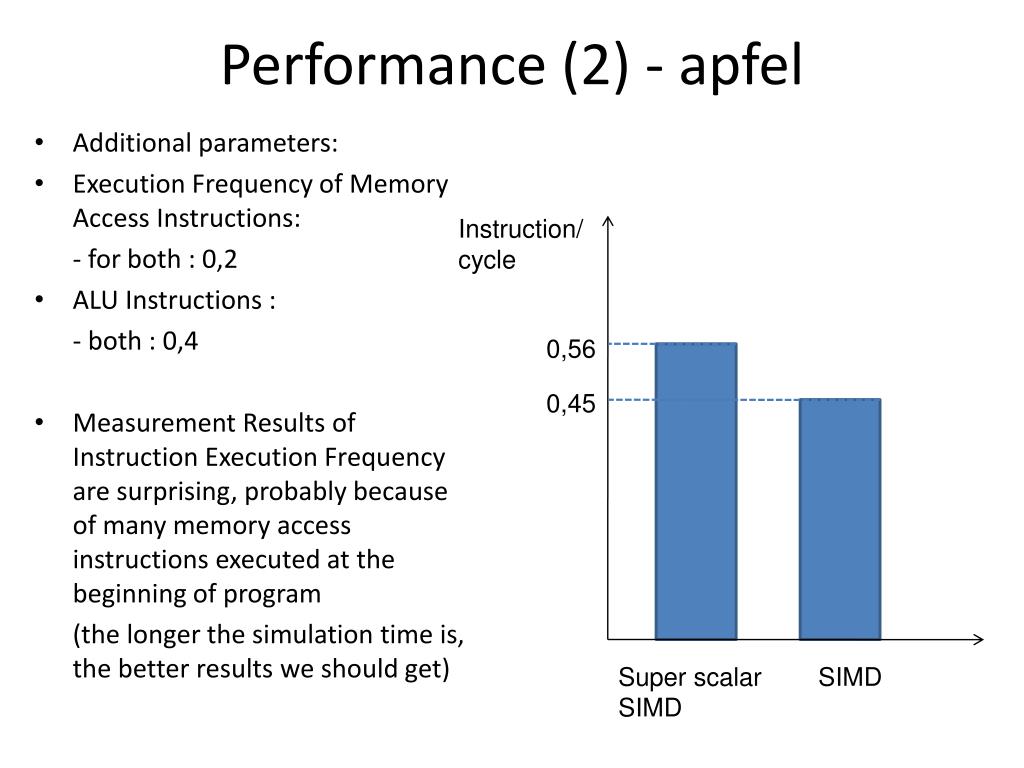 Performance (2) - apfel

• Additional parameters:
• Execution Frequency of Memory Access Instructions:
- for both : 0,2
• ALU Instructions :
- both : 0,4

• Measurement Results of Instruction Execution Frequency are surprising, probably because of many memory access instructions executed at the beginning of program
(the longer the simulation time is, the better results we should get)

Instruction/ cycle
0,56
0,45
Super scalar SIMD
SIMD